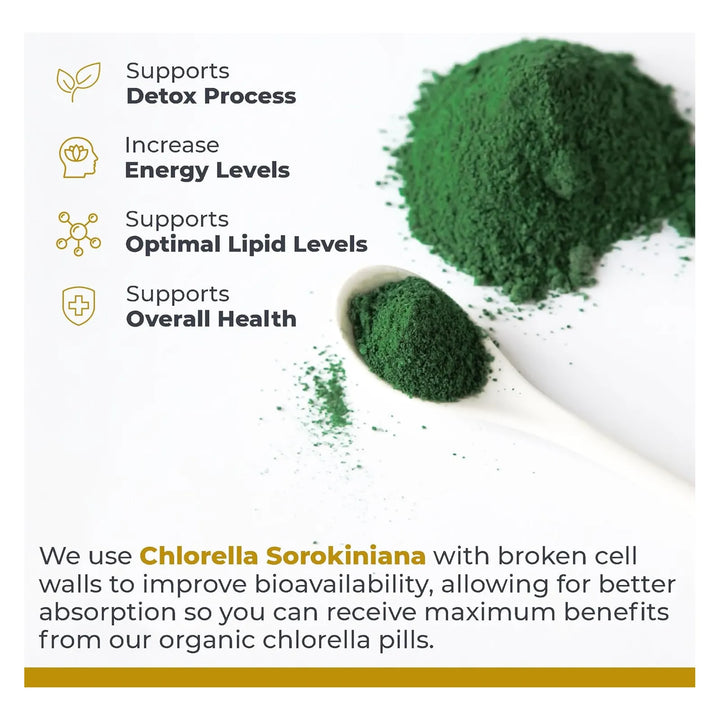 Supports
Detox Process

Increase
Energy Levels

Supports
Optimal Lipid Levels

Supports
Overall Health

We use Chlorella Sorokiniana with broken cell walls to improve bioavailability, allowing for better absorption so you can receive maximum benefits from our organic chlorella pills.